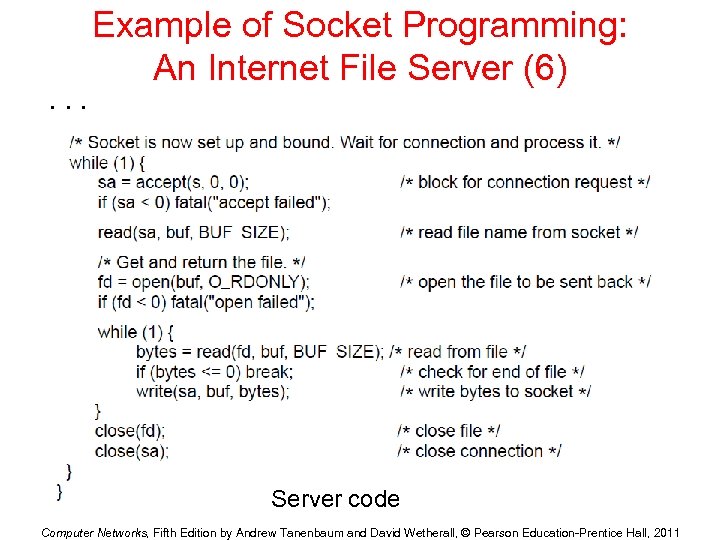 Example of Socket Programming: An Internet File Server (6)

. . .

/* Socket is now set up and bound. Wait for connection and process it. */
while (1) {
sa = accept(s, 0, 0); /* block for connection request */
if (sa < 0) fatal("accept failed");

read(sa, buf, BUF SIZE); /* read file name from socket */

/* Get and return the file. */
fd = open(buf, O_RDONLY); /* open the file to be sent back */
if (fd < 0) fatal("open failed");

while (1) {
bytes = read(fd, buf, BUF SIZE); /* read from file */
if (bytes <= 0) break; /* check for end of file */
write(sa, buf, bytes); /* write bytes to socket */
}
close(fd); /* close file */
close(sa); /* close connection */
}
}

Server code

Computer Networks, Fifth Edition by Andrew Tanenbaum and David Wetherall, © Pearson Education-Prentice Hall, 2011